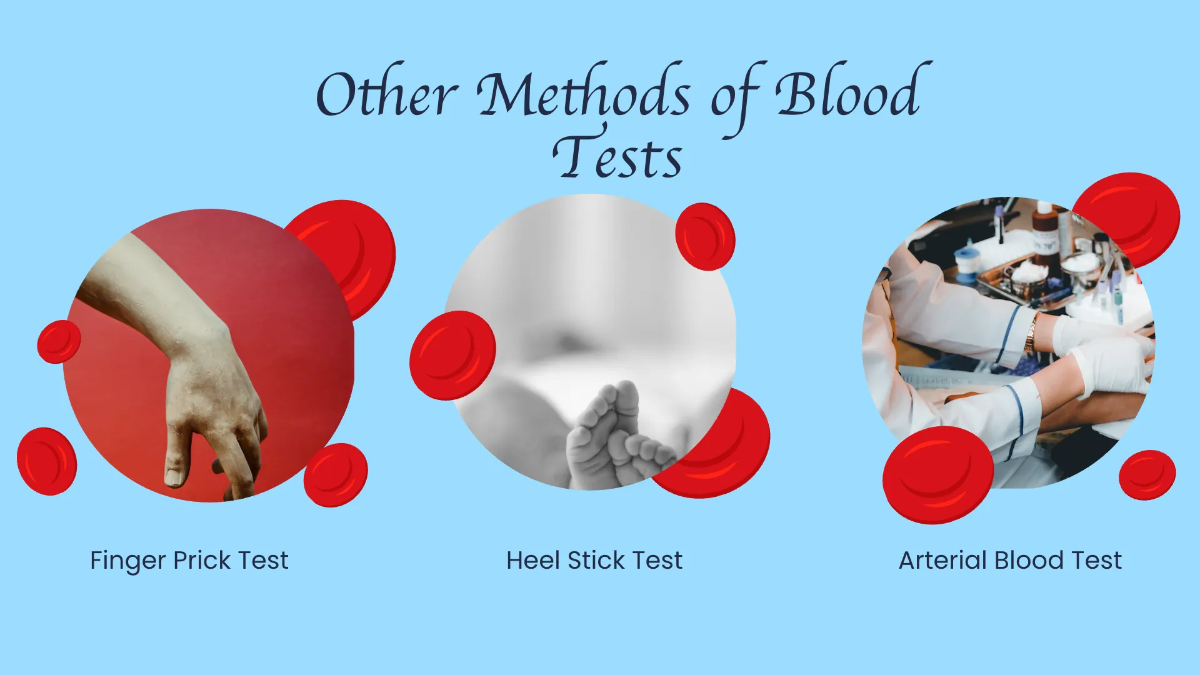 Other Methods of Blood Tests

Finger Prick Test

Heel Stick Test

Arterial Blood Test